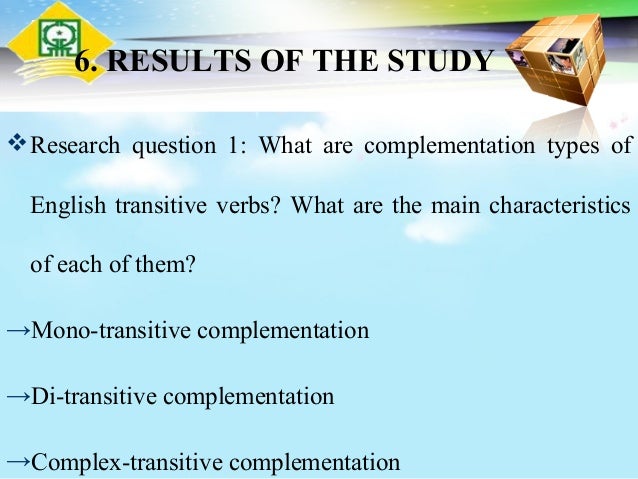 6. RESULTS OF THE STUDY

❖ Research question 1: What are complementation types of English transitive verbs? What are the main characteristics of each of them?

→Mono-transitive complementation

→Di-transitive complementation

→Complex-transitive complementation